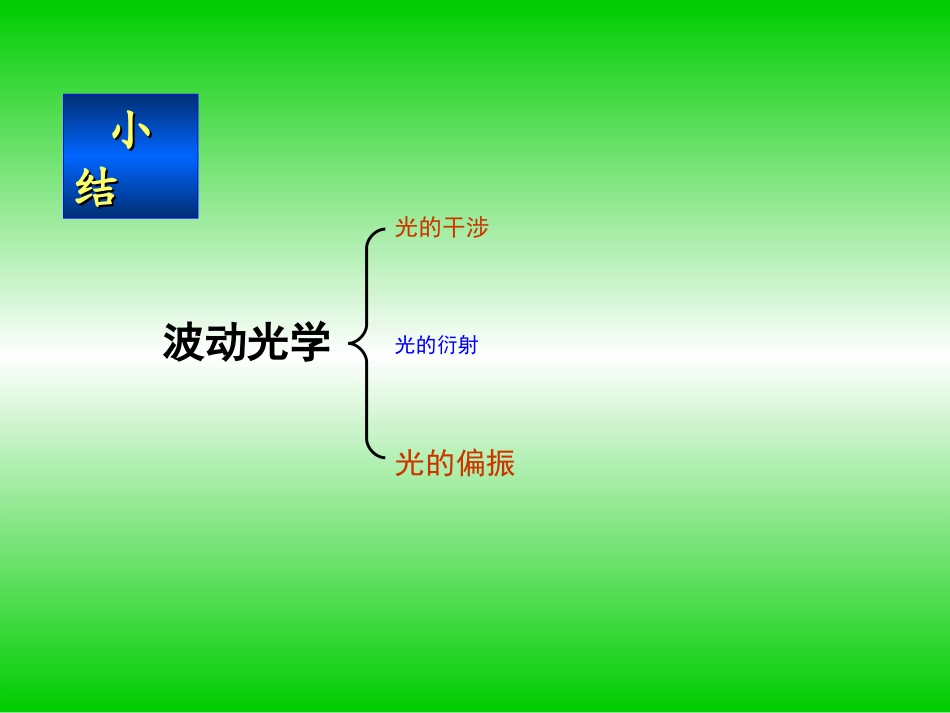 小结

波动光学

光的干涉

光的衍射

光的偏振